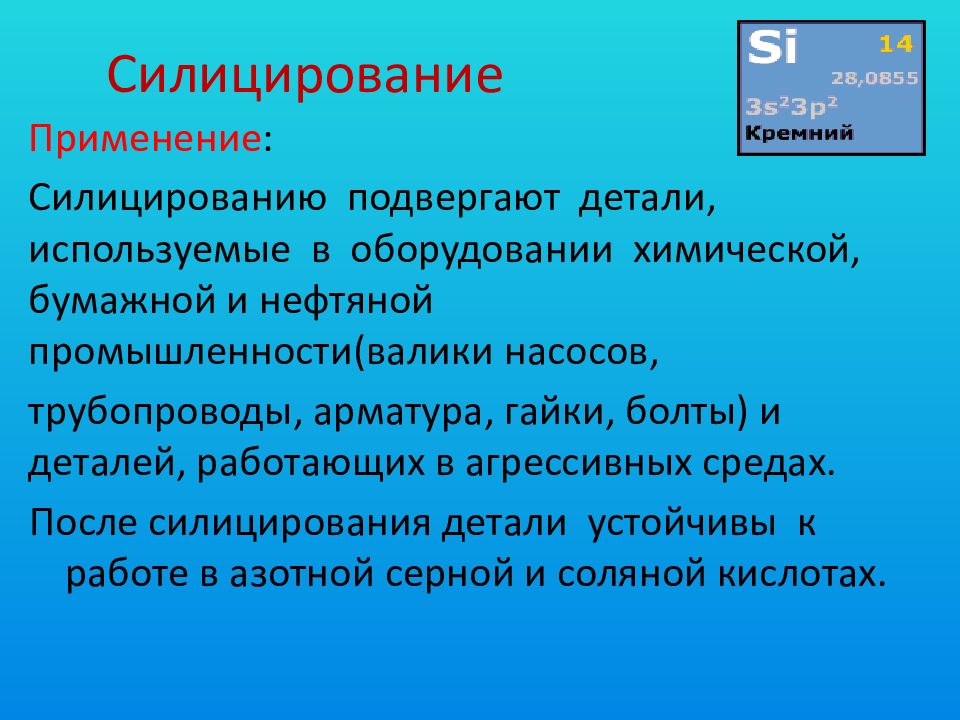 Силицирование

Si 14
28,0855
$3s^23p^2$
Кремний

Применение:

Силицированию подвергают детали, используемые в оборудовании химической, бумажной и нефтяной промышленности(валики насосов,

трубопроводы, арматура, гайки, болты) и деталей, работающих в агрессивных средах.

После силицирования детали устойчивы к работе в азотной серной и соляной кислотах.